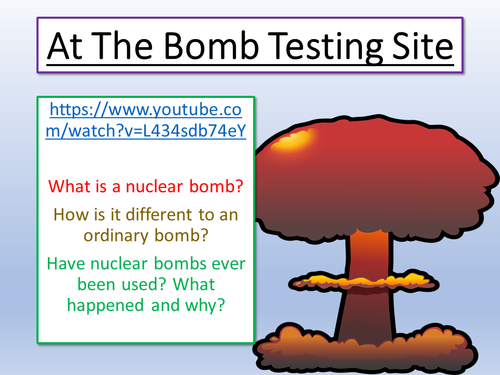 At The Bomb Testing Site

https://www.youtube.com/watch?v=L434sdb74eY

What is a nuclear bomb?

How is it different to an ordinary bomb?

Have nuclear bombs ever been used? What happened and why?